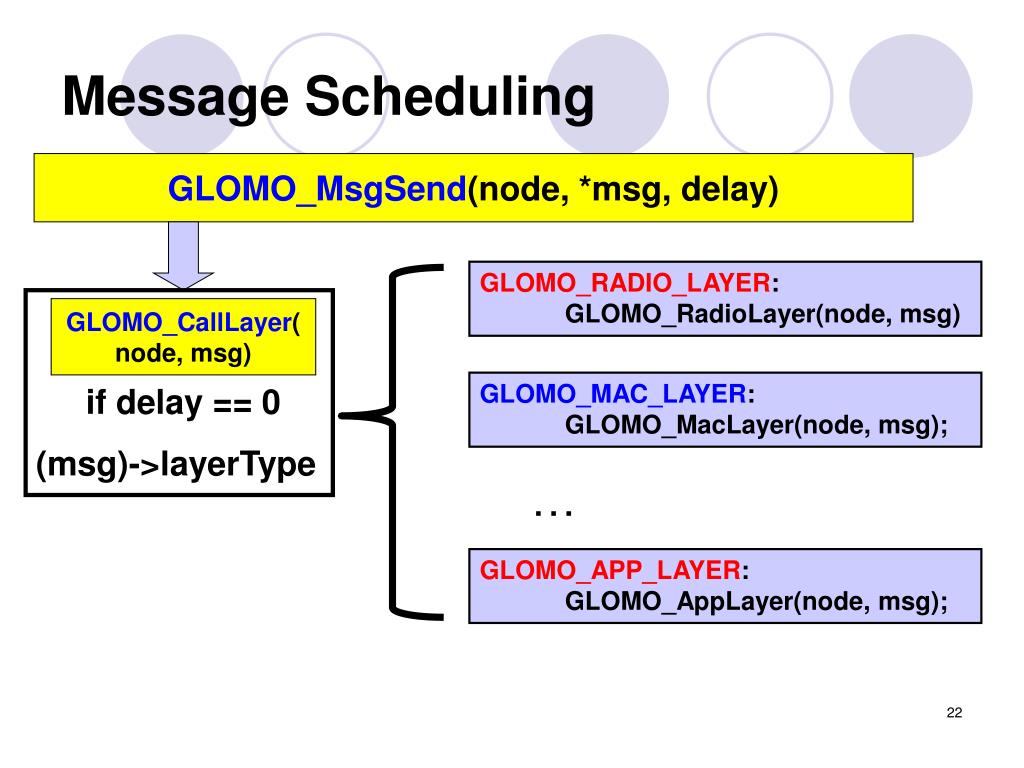 Message Scheduling

GLOMO_MsgSend(node, *msg, delay)

GLOMO_CallLayer( node, msg)

if delay == 0

(msg)->layerType

GLOMO_RADIO_LAYER:
GLOMO_RadioLayer(node, msg)

GLOMO_MAC_LAYER:
GLOMO_MacLayer(node, msg);

. . .

GLOMO_APP_LAYER:
GLOMO_AppLayer(node, msg);

22